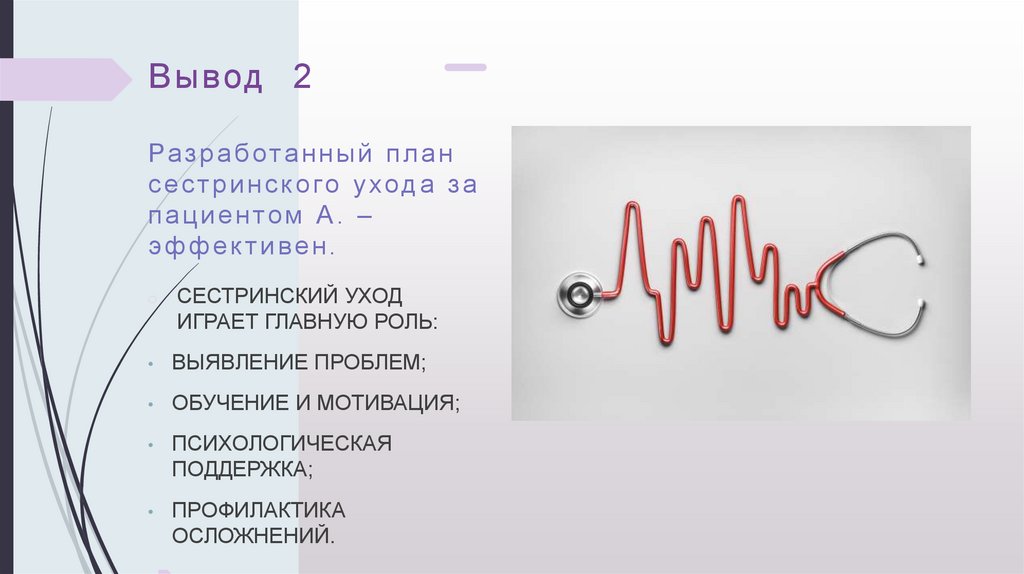 Вывод 2

Разработанный план сестринского ухода за пациентом А. – эффективен.

СЕСТРИНСКИЙ УХОД ИГРАЕТ ГЛАВНУЮ РОЛЬ:

• ВЫЯВЛЕНИЕ ПРОБЛЕМ;

• ОБУЧЕНИЕ И МОТИВАЦИЯ;

• ПСИХОЛОГИЧЕСКАЯ ПОДДЕРЖКА;

• ПРОФИЛАКТИКА ОСЛОЖНЕНИЙ.